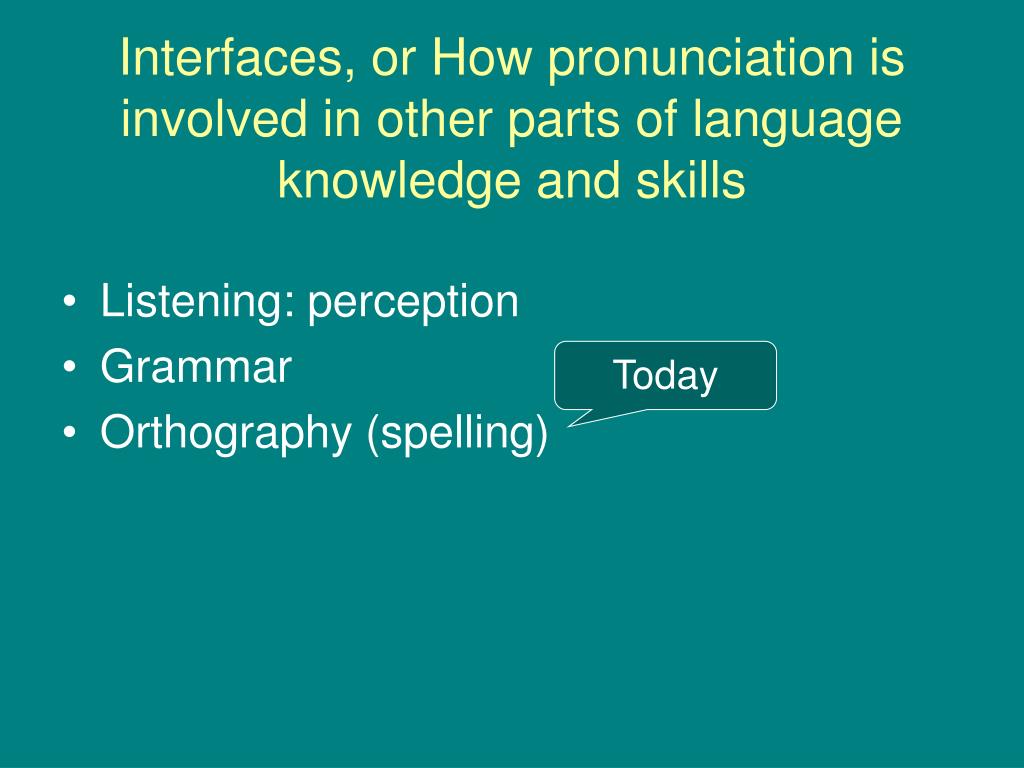 Interfaces, or How pronunciation is involved in other parts of language knowledge and skills

• Listening: perception
• Grammar
• Orthography (spelling)

Today